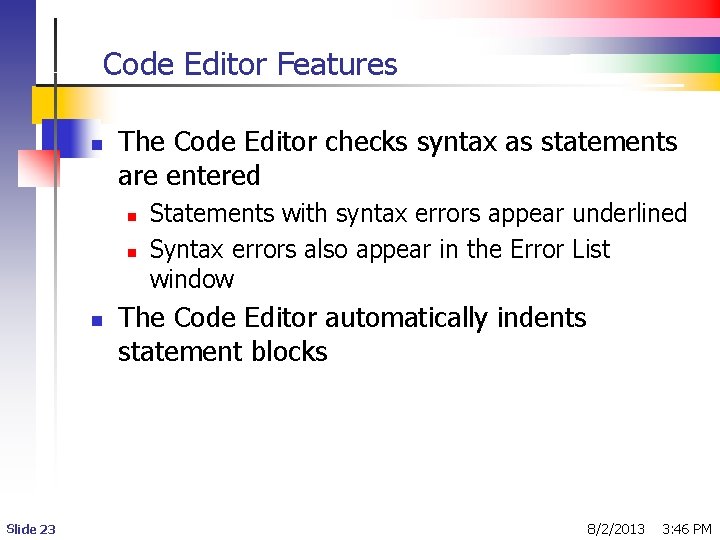 Code Editor Features

- The Code Editor checks syntax as statements are entered
  - Statements with syntax errors appear underlined
  - Syntax errors also appear in the Error List window
- The Code Editor automatically indents statement blocks

Slide 23

8/2/2013 3:46 PM